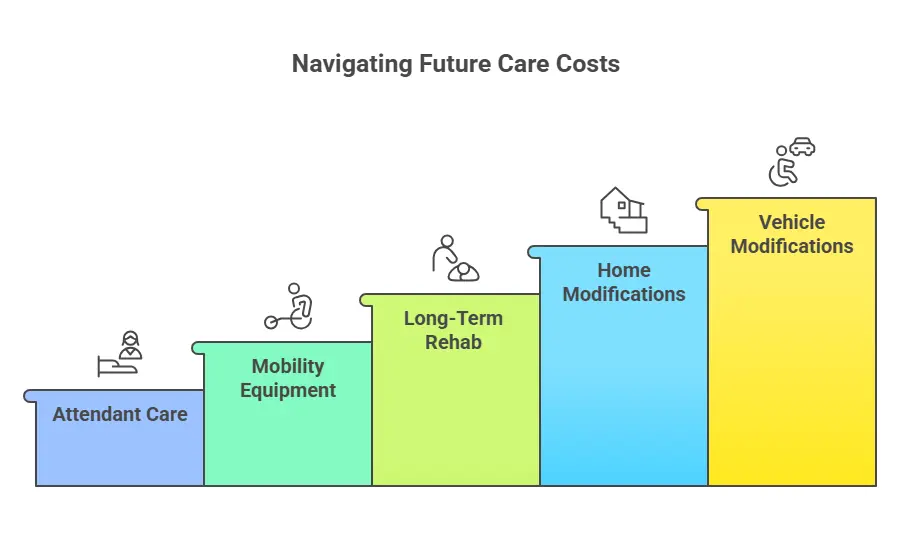 Navigating Future Care Costs

Attendant Care

Mobility Equipment

Long-Term Rehab

Home Modifications

Vehicle Modifications